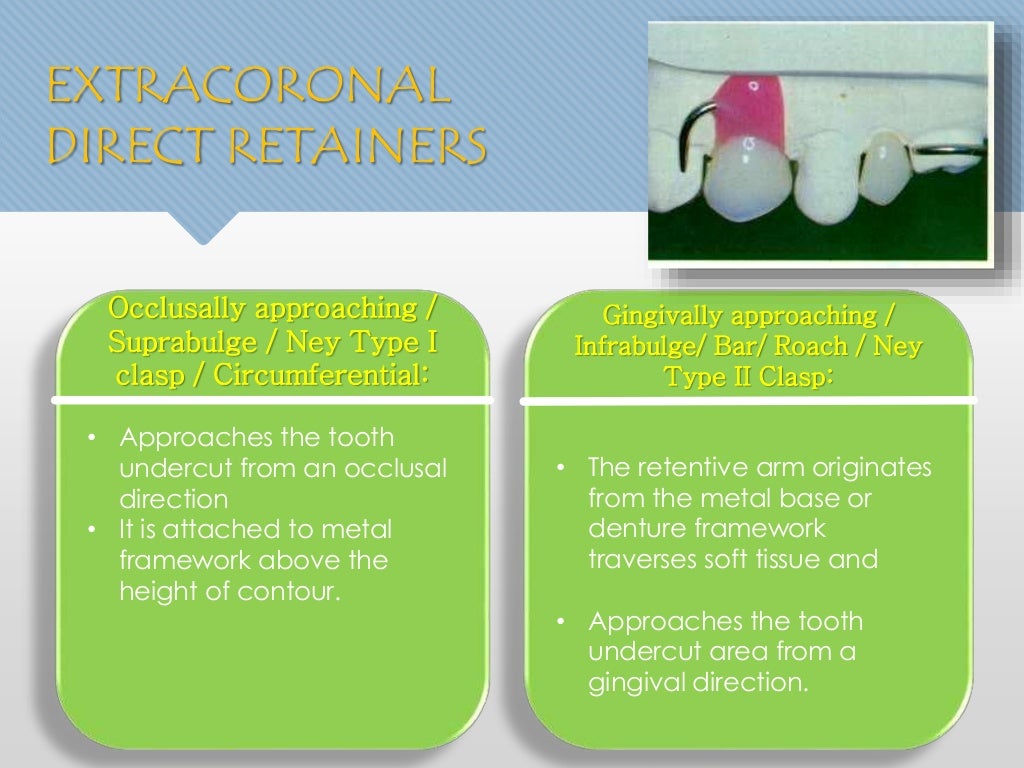 EXTRACORONAL DIRECT RETAINERS

Occlusally approaching / Suprabulge / Ney Type I clasp / Circumferential:

• Approaches the tooth undercut from an occlusal direction
• It is attached to metal framework above the height of contour.

Gingivally approaching / Infrabulge/ Bar/ Roach / Ney Type II Clasp:

• The retentive arm originates from the metal base or denture framework traverses soft tissue and

• Approaches the tooth undercut area from a gingival direction.